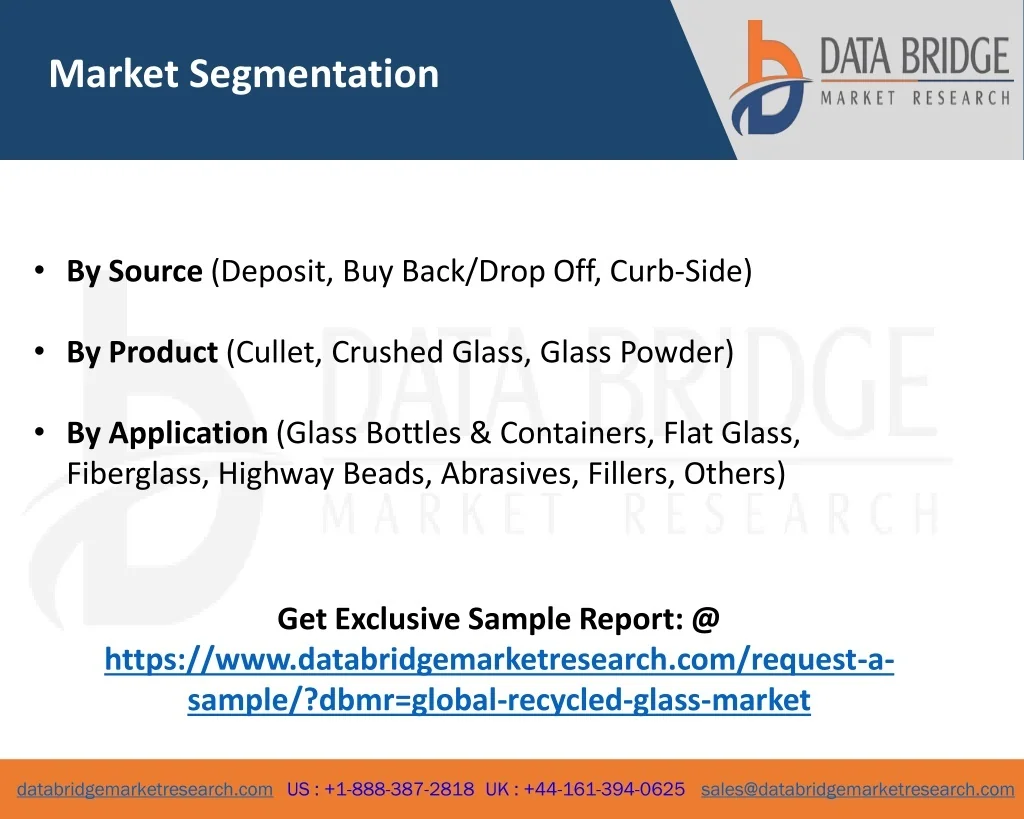 Market Segmentation

DATA BRIDGE
MARKET RESEARCH

• By Source (Deposit, Buy Back/Drop Off, Curb-Side)

• By Product (Cullet, Crushed Glass, Glass Powder)

• By Application (Glass Bottles & Containers, Flat Glass, Fiberglass, Highway Beads, Abrasives, Fillers, Others)

DATA BRIDGE
MARKET RESEARCH

Get Exclusive Sample Report: @
https://www.databridgemarketresearch.com/request-a-sample/?dbmr=global-recycled-glass-market

databridgemarketresearch.com US : +1-888-387-2818 UK : +44-161-394-0625 sales@databridgemarketresearch.com